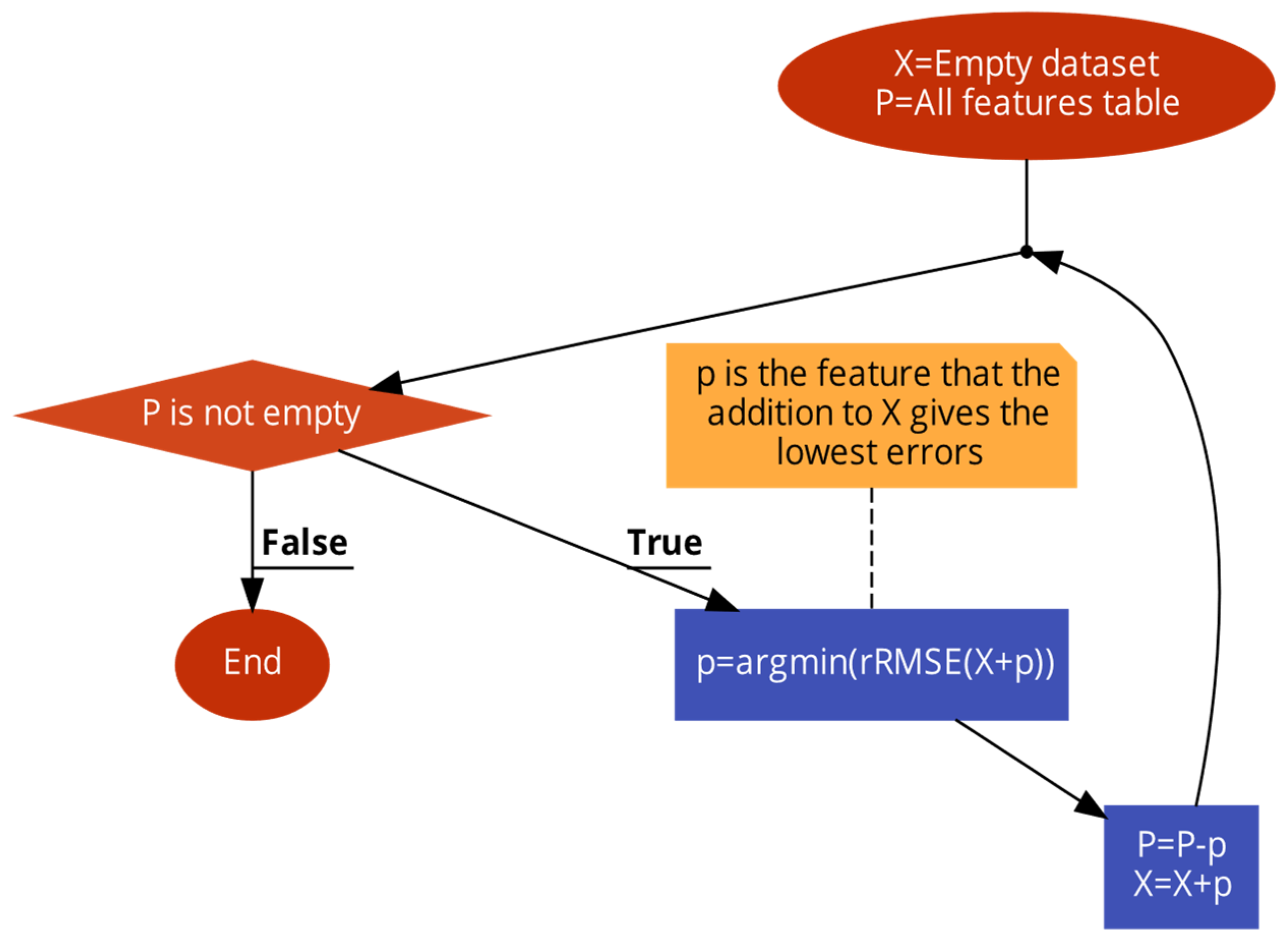 X=Empty dataset
P=All features table

P is not empty

p is the feature that the addition to X gives the lowest errors

False

True

End

p=argmin(rRMSE(X+p))

P=P-p
X=X+p